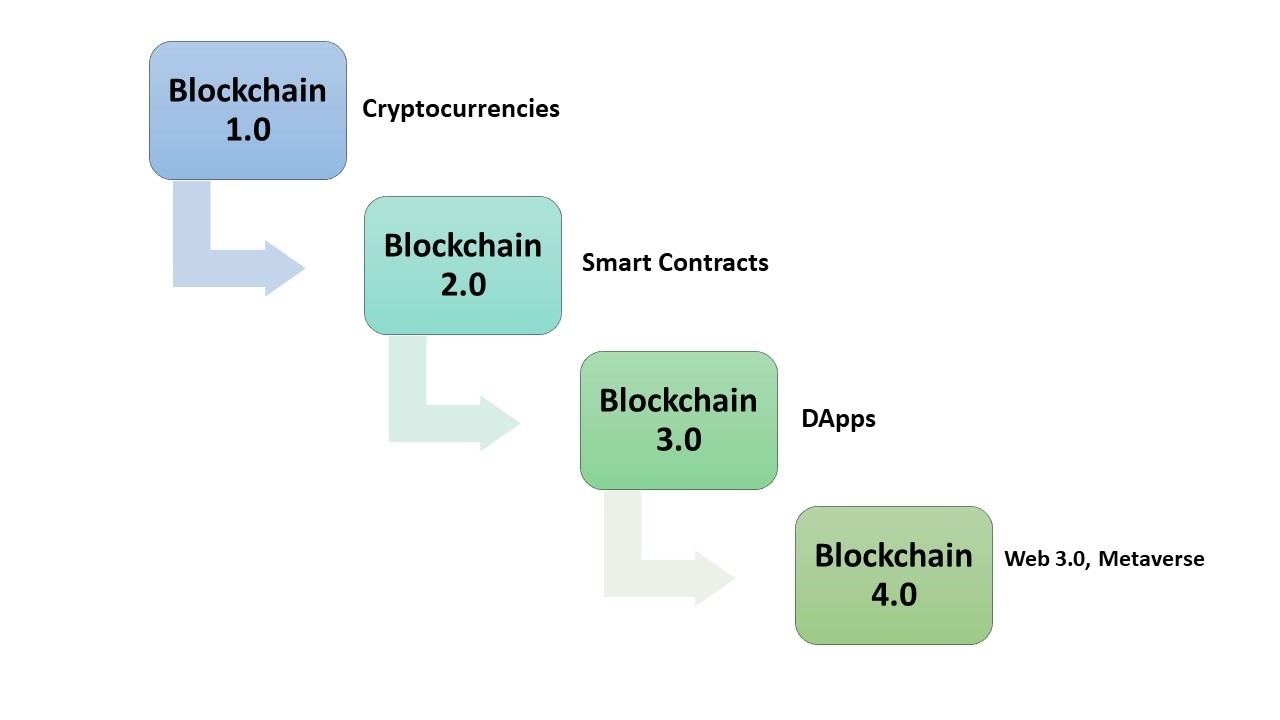 Blockchain 1.0

Cryptocurrencies

Blockchain 2.0

Smart Contracts

Blockchain 3.0

DApps

Blockchain 4.0

Web 3.0, Metaverse